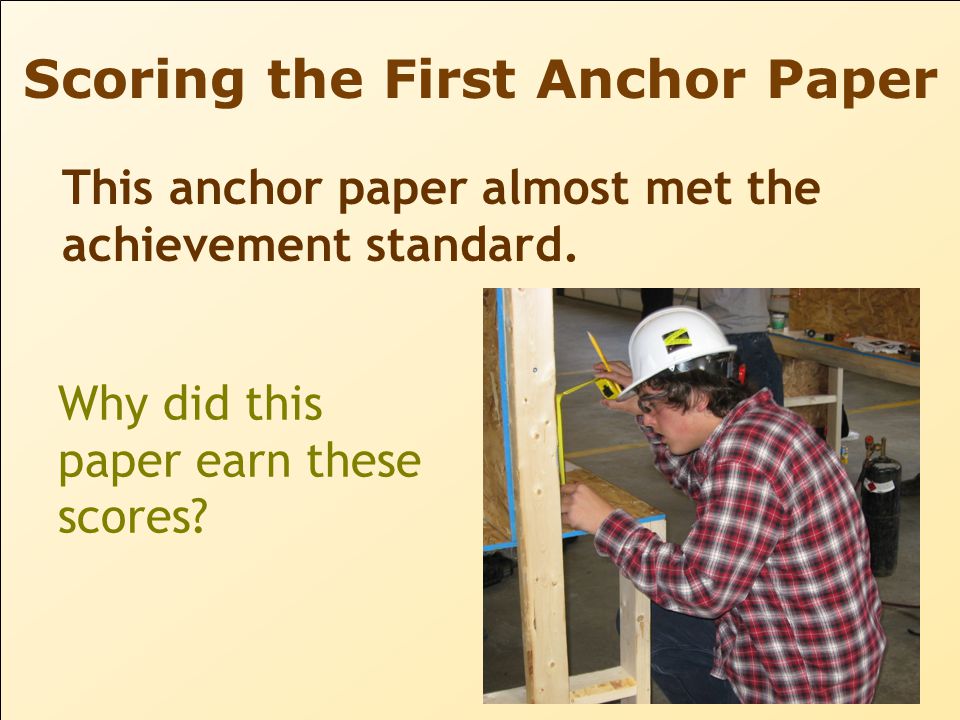 Scoring the First Anchor Paper

This anchor paper almost met the achievement standard.

Why did this paper earn these scores?